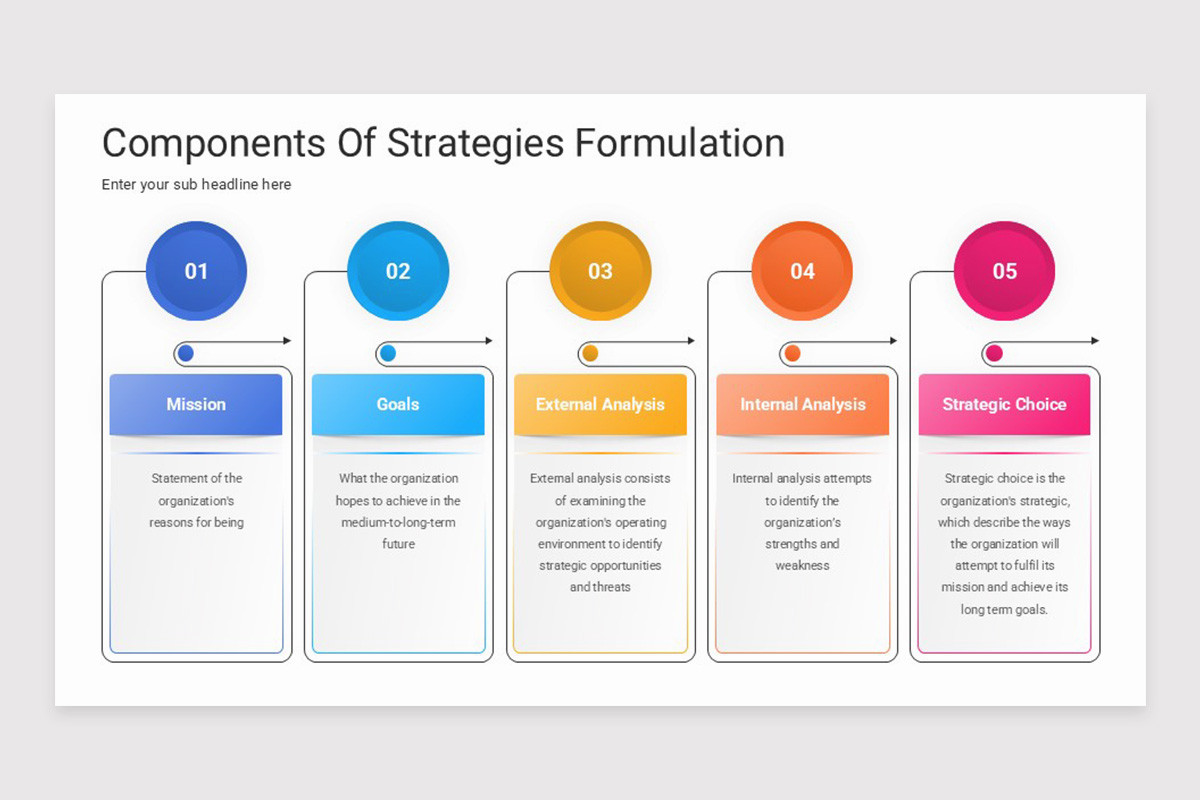 Components Of Strategies Formulation

Enter your sub headline here

01

Mission

Statement of the organization's reasons for being

02

Goals

What the organization hopes to achieve in the medium-to-long-term future

03

External Analysis

External analysis consists of examining the organization's operating environment to identify strategic opportunities and threats

04

Internal Analysis

Internal analysis attempts to identify the organization's strengths and weakness

05

Strategic Choice

Strategic choice is the organization's strategic, which describe the ways the organization will attempt to fulfil its mission and achieve its long term goals.